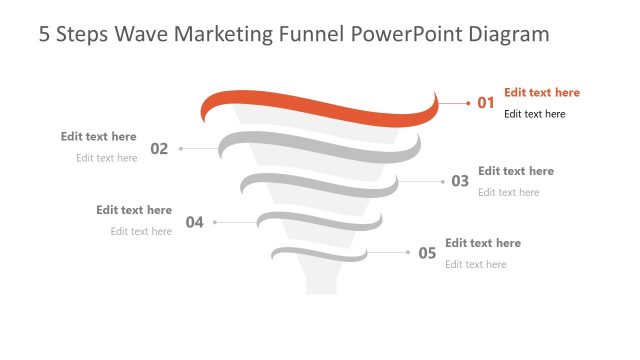 5 Steps Wave Marketing Funnel PowerPoint Diagram

01
Edit text here
Edit text here

Edit text here
Edit text here
02

03
Edit text here
Edit text here

Edit text here
Edit text here
04

05
Edit text here
Edit text here